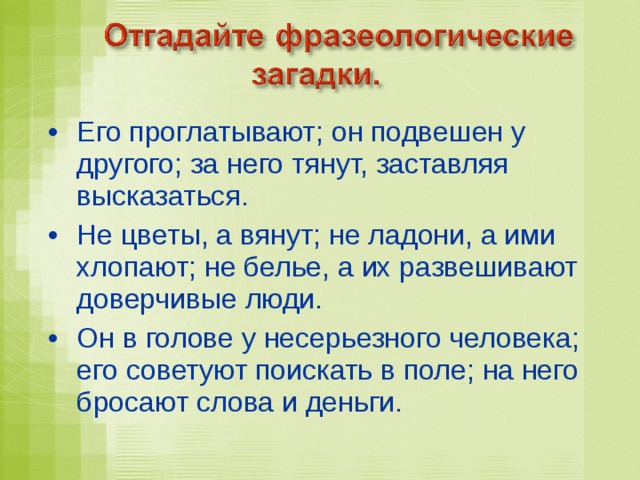 Отгадайте фразеологические загадки.

• Его проглатывают; он подвешен у другого; за него тянут, заставляя высказаться.

• Не цветы, а вянут; не ладони, а ими хлопают; не белье, а их развешивают доверчивые люди.

• Он в голове у несерьезного человека; его советуют поискать в поле; на него бросают слова и деньги.